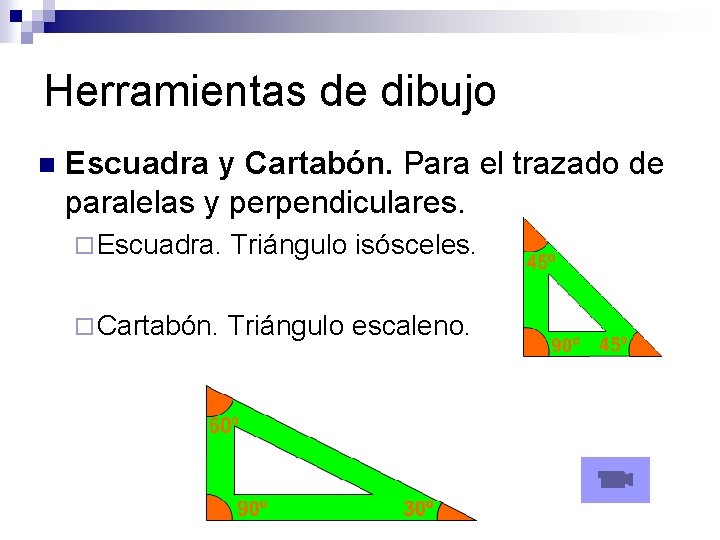 Herramientas de dibujo

Escuadra y Cartabón. Para el trazado de paralelas y perpendiculares.

Escuadra. Triángulo isósceles.

Cartabón. Triángulo escaleno.

45º

90º

45º

60º

90º

30º